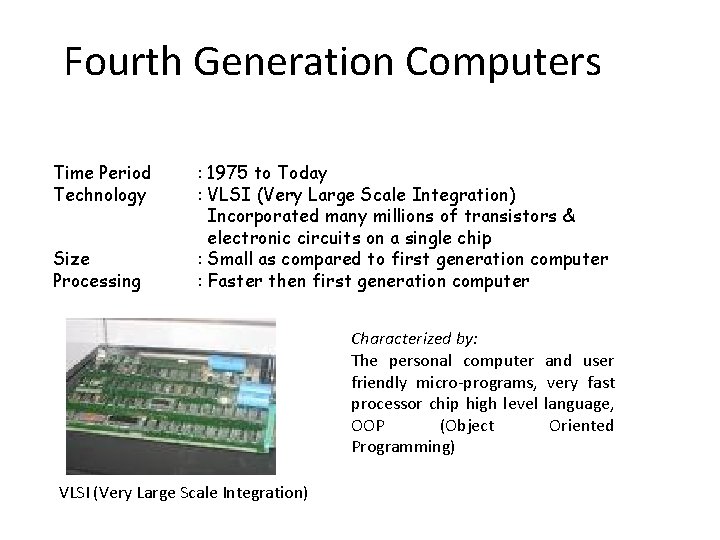 Fourth Generation Computers

Time Period : 1975 to Today
Technology : VLSI (Very Large Scale Integration) Incorporated many millions of transistors & electronic circuits on a single chip
Size : Small as compared to first generation computer
Processing : Faster then first generation computer

Characterized by:
The personal computer and user friendly micro-programs, very fast processor chip high level language, OOP (Object Oriented Programming)

VLSI (Very Large Scale Integration)